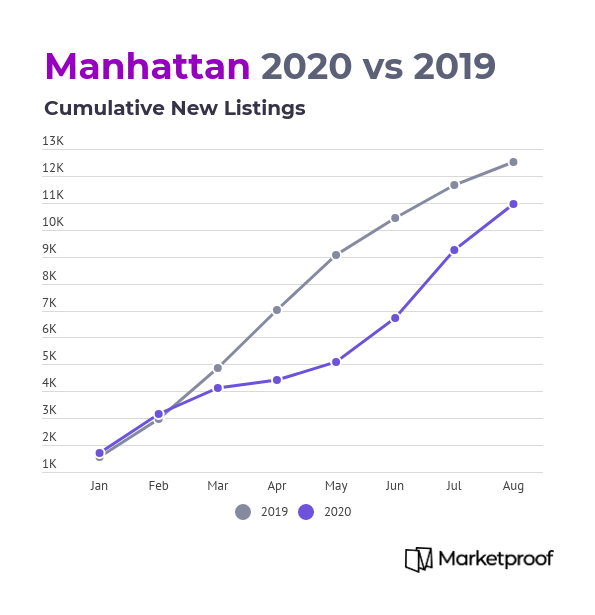 Manhattan 2020 vs 2019

Cumulative New Listings

13K
12K
11K
10K
9K
8K
7K
6K
5K
4K
3K
2K
1K

Jan Feb Mar Apr May Jun Jul Aug

2019 2020

Marketproof